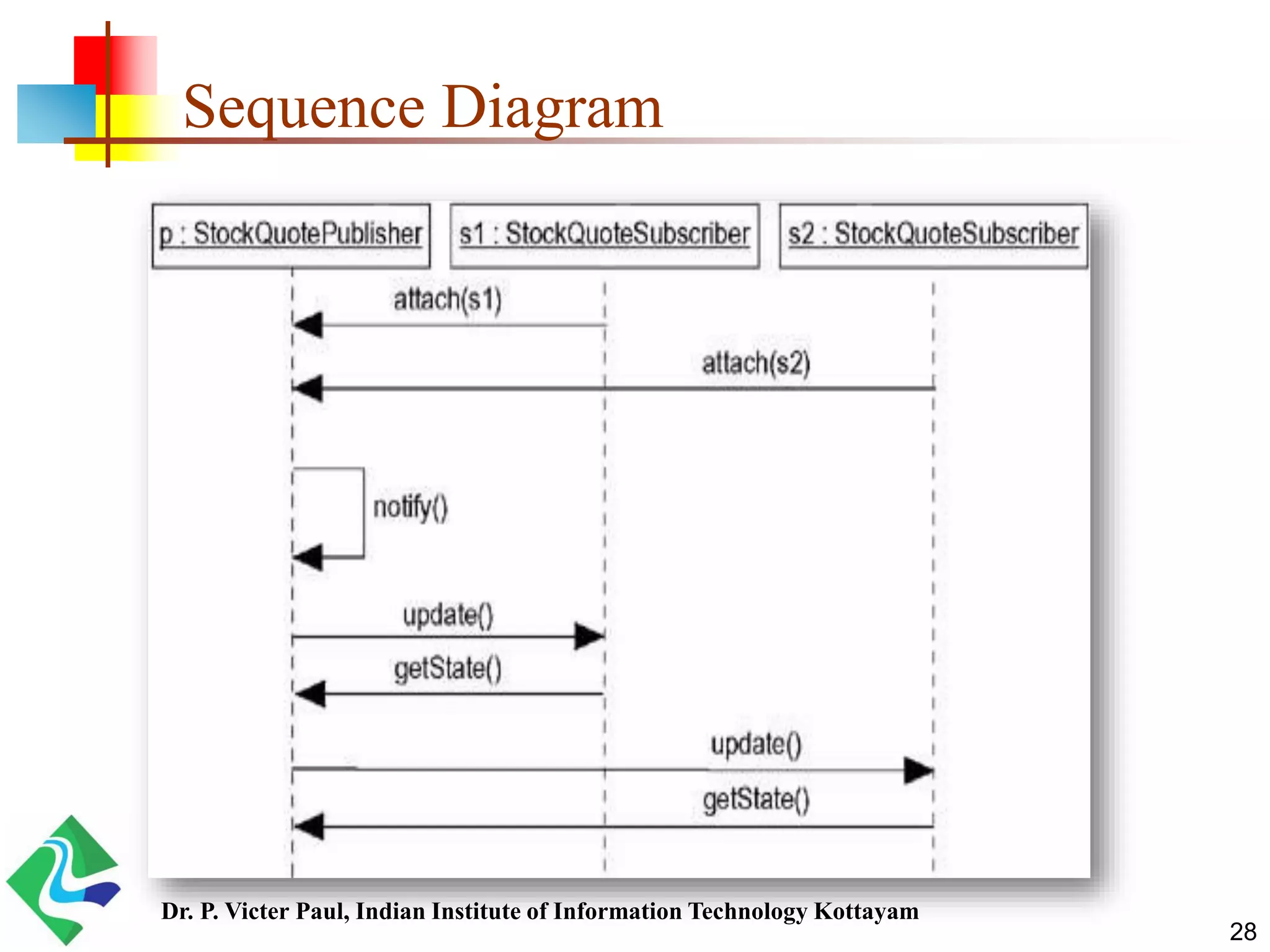 Sequence Diagram

p : StockQuotePublisher

s1 : StockQuoteSubscriber

s2 : StockQuoteSubscriber

attach(s1)

attach(s2)

notify()

update()

getState()

update()

getState()

Dr. P. Victer Paul, Indian Institute of Information Technology Kottayam

28